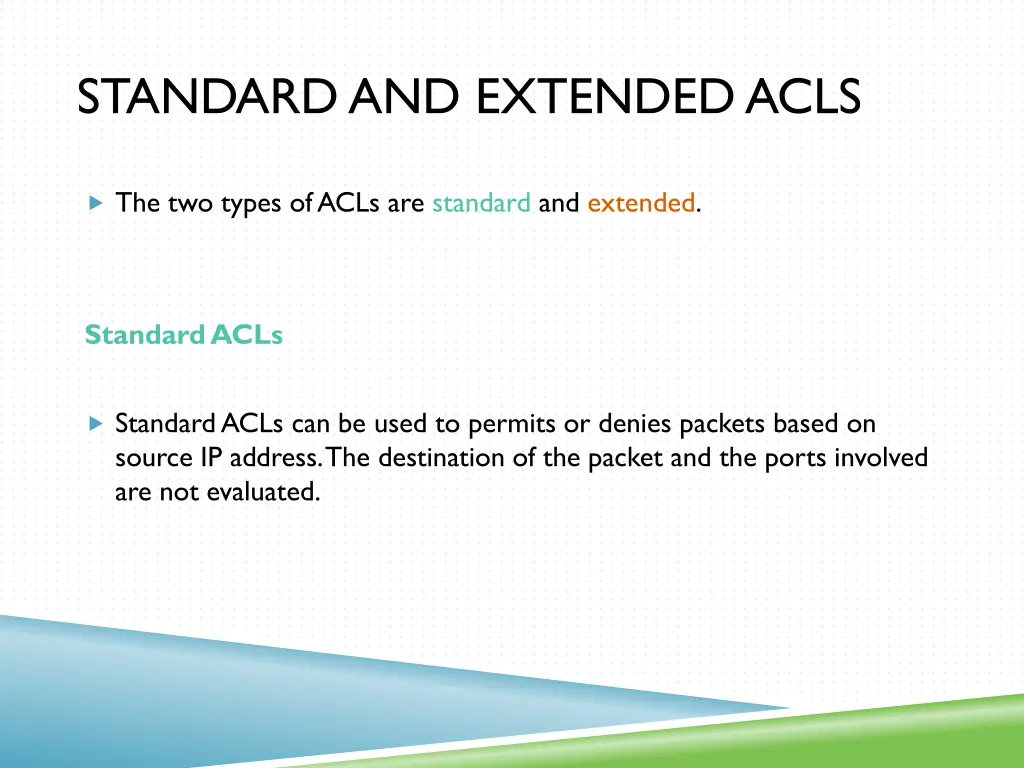 STANDARD AND EXTENDED ACLS

The two types of ACLs are standard and extended.

Standard ACLs

Standard ACLs can be used to permits or denies packets based on source IP address. The destination of the packet and the ports involved are not evaluated.